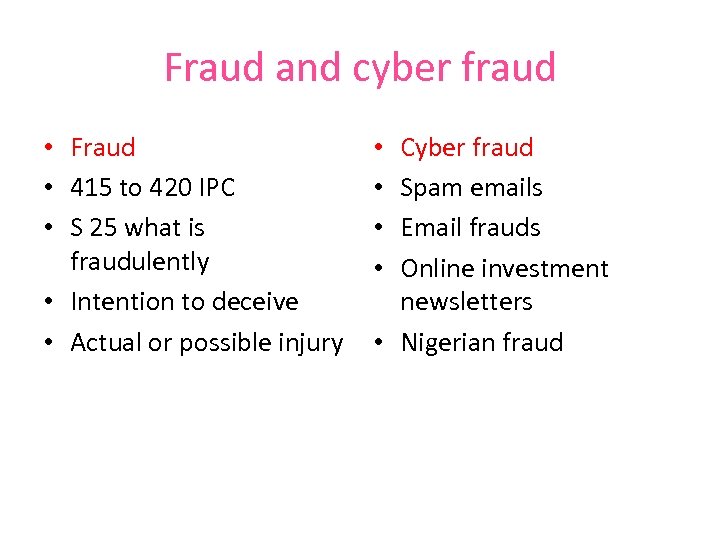 Fraud and cyber fraud

• Fraud
• 415 to 420 IPC
• S 25 what is fraudulently
• Intention to deceive
• Actual or possible injury

• Cyber fraud
• Spam emails
• Email frauds
• Online investment newsletters
• Nigerian fraud